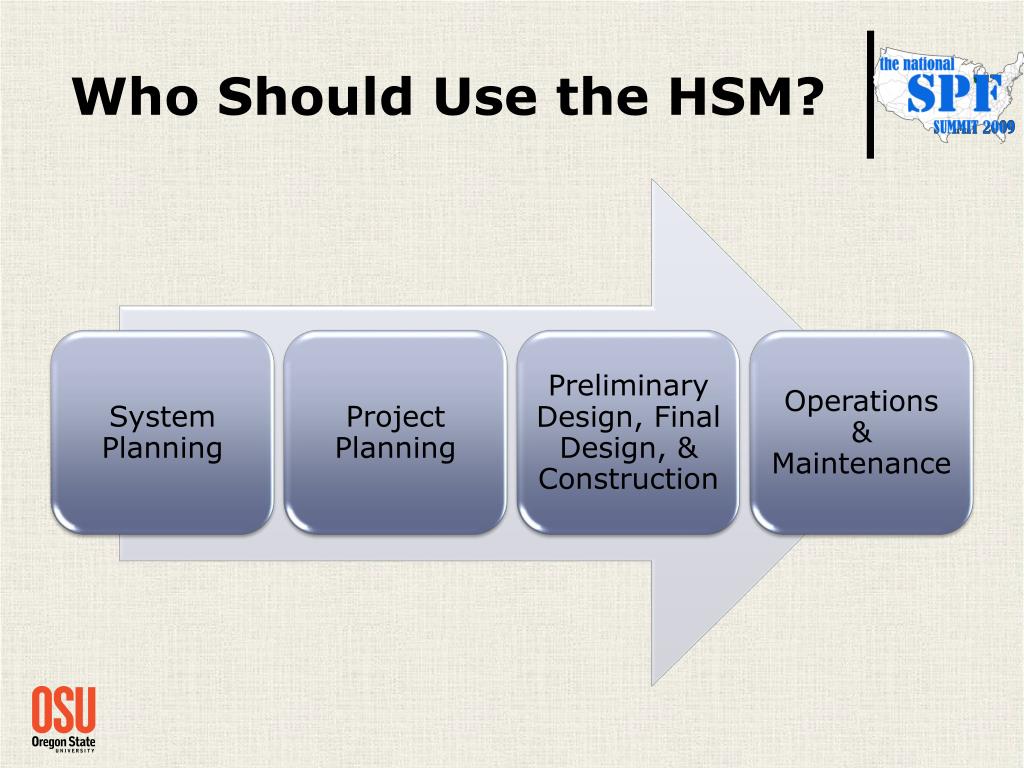 Who Should Use the HSM?

the national
SPF
SUMMIT 2009

System Planning

Project Planning

Preliminary Design, Final Design, & Construction

Operations & Maintenance

OSU
Oregon State
UNIVERSITY